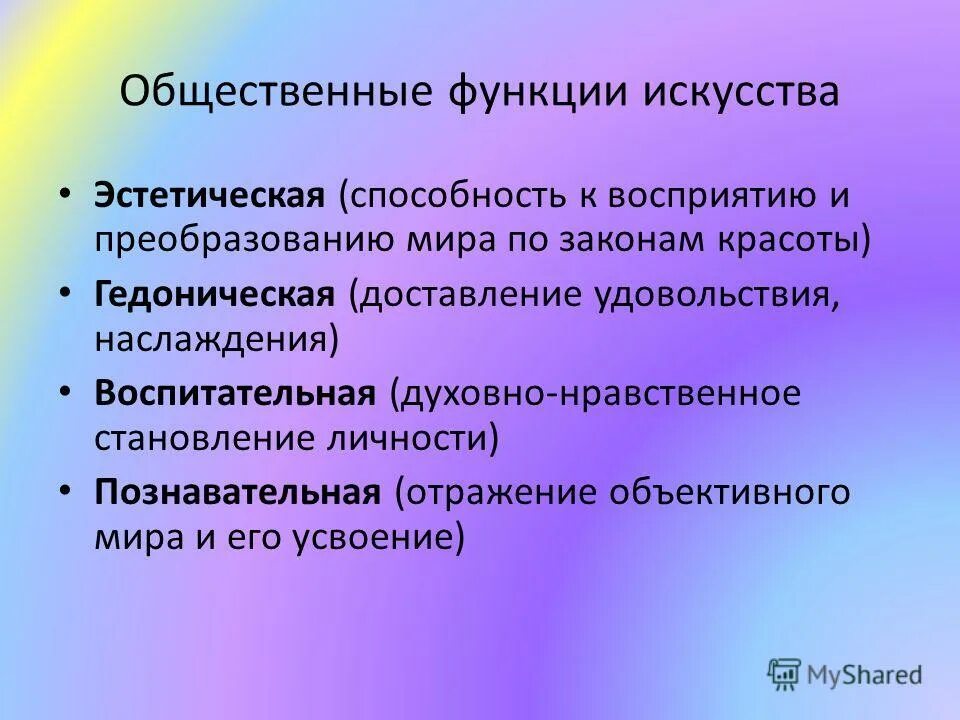 Общественные функции искусства

• Эстетическая (способность к восприятию и преобразованию мира по законам красоты)
• Гедоническая (доставление удовольствия, наслаждения)
• Воспитательная (духовно-нравственное становление личности)
• Познавательная (отражение объективного мира и его усвоение)

MyShared